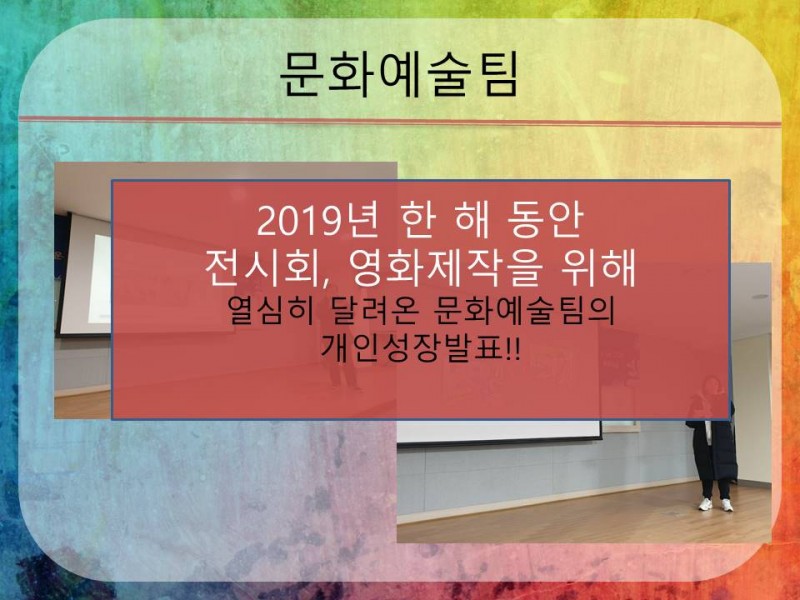 문화예술팀

2019년 한 해 동안
전시회, 영화제작을 위해
열심히 달려온 문화예술팀의
개인성장발표!!